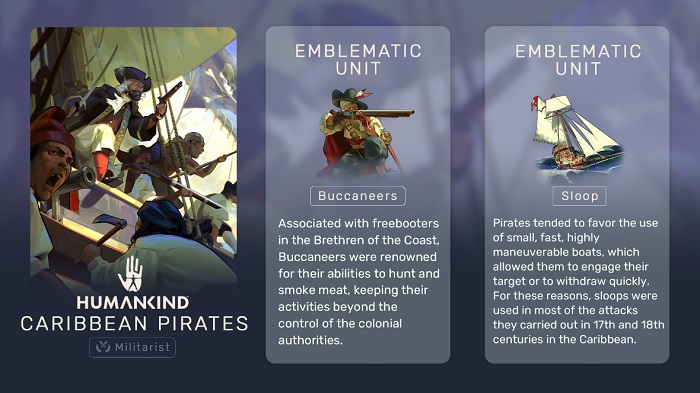 HUMANKIND
CARIBBEAN PIRATES
Militarist

EMBLEMATIC UNIT

Buccaneers

Associated with freebooters in the Brethren of the Coast, Buccaneers were renowned for their abilities to hunt and smoke meat, keeping their activities beyond the control of the colonial authorities.

EMBLEMATIC UNIT

Sloop

Pirates tended to favor the use of small, fast, highly maneuverable boats, which allowed them to engage their target or to withdraw quickly. For these reasons, sloops were used in most of the attacks they carried out in 17th and 18th centuries in the Caribbean.